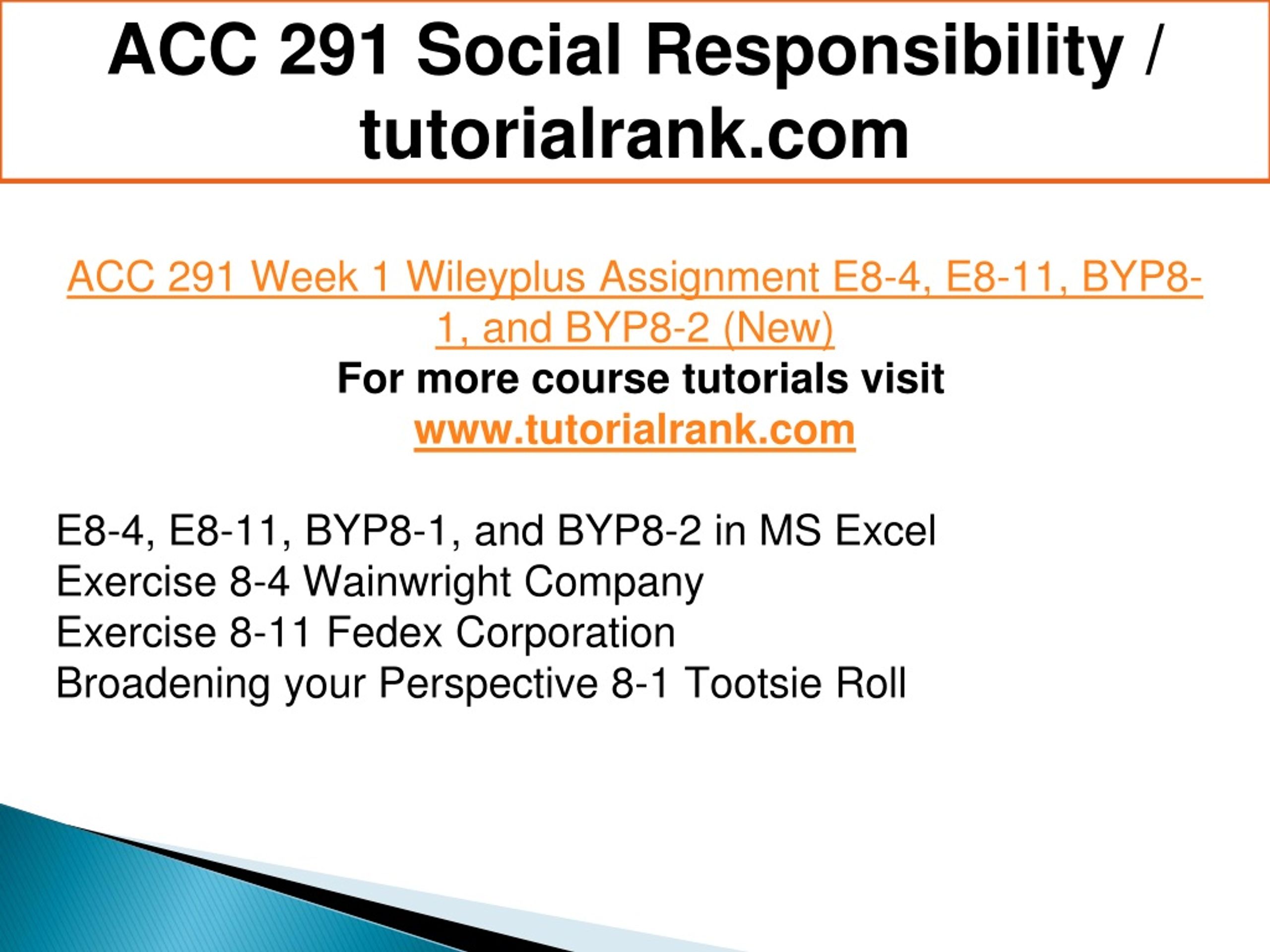 ACC 291 Social Responsibility / tutorialrank.com

ACC 291 Week 1 Wileyplus Assignment E8-4, E8-11, BYP8-1, and BYP8-2 (New)
For more course tutorials visit
www.tutorialrank.com

E8-4, E8-11, BYP8-1, and BYP8-2 in MS Excel
Exercise 8-4 Wainwright Company
Exercise 8-11 Fedex Corporation
Broadening your Perspective 8-1 Tootsie Roll